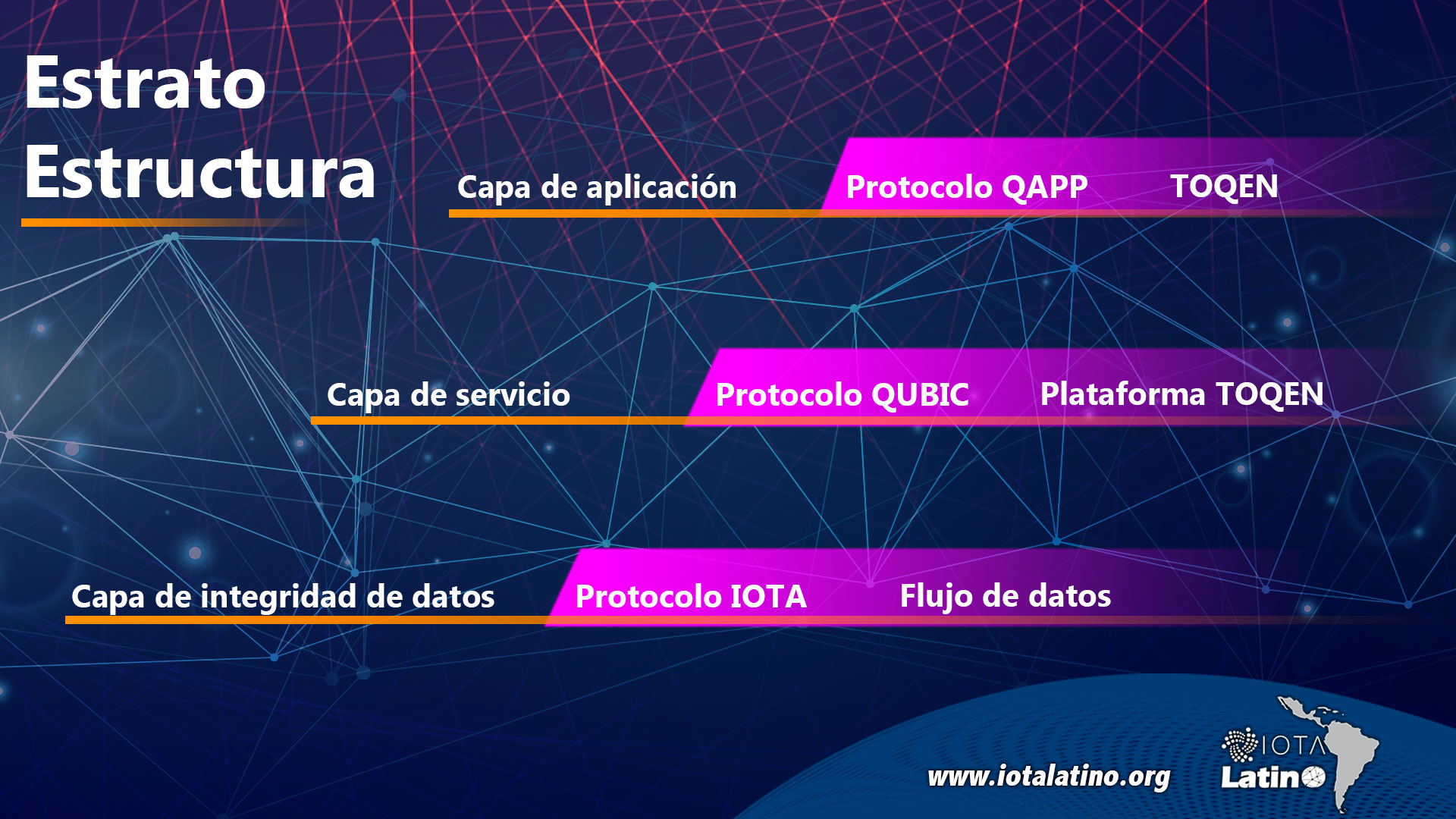 Estrato
Estructura

Capa de aplicación Protocolo QAPP TOQEN

Capa de servicio Protocolo QUBIC Plataforma TOQEN

Capa de integridad de datos Protocolo IOTA Flujo de datos

www.iotalatino.org

IOTA
Latino